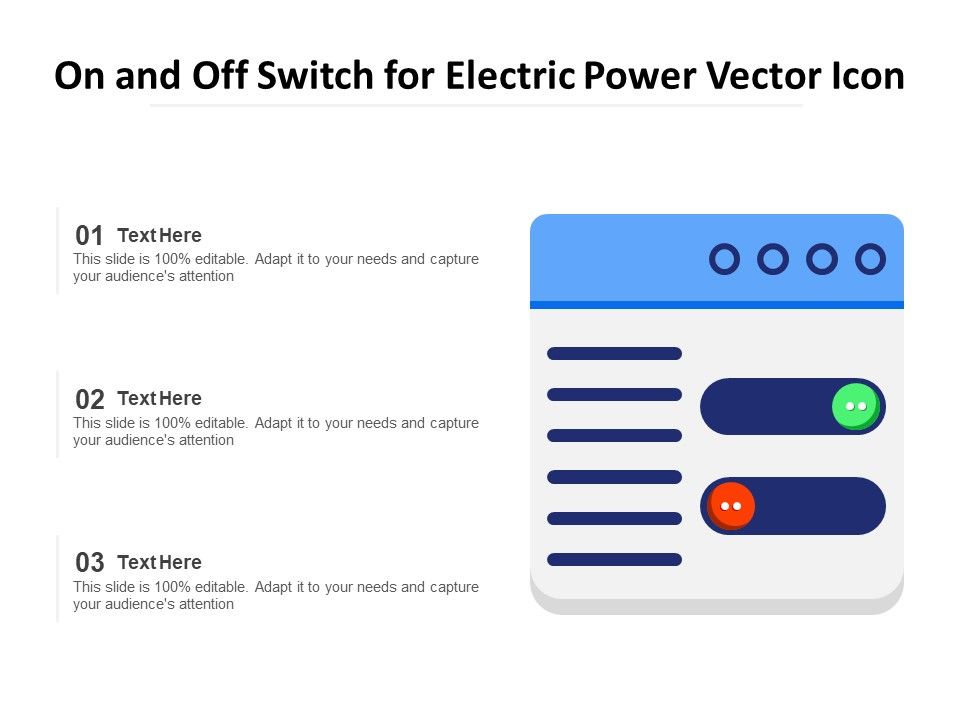 On and Off Switch for Electric Power Vector Icon

01 Text Here
This slide is 100% editable. Adapt it to your needs and capture your audience's attention

02 Text Here
This slide is 100% editable. Adapt it to your needs and capture your audience's attention

03 Text Here
This slide is 100% editable. Adapt it to your needs and capture your audience's attention